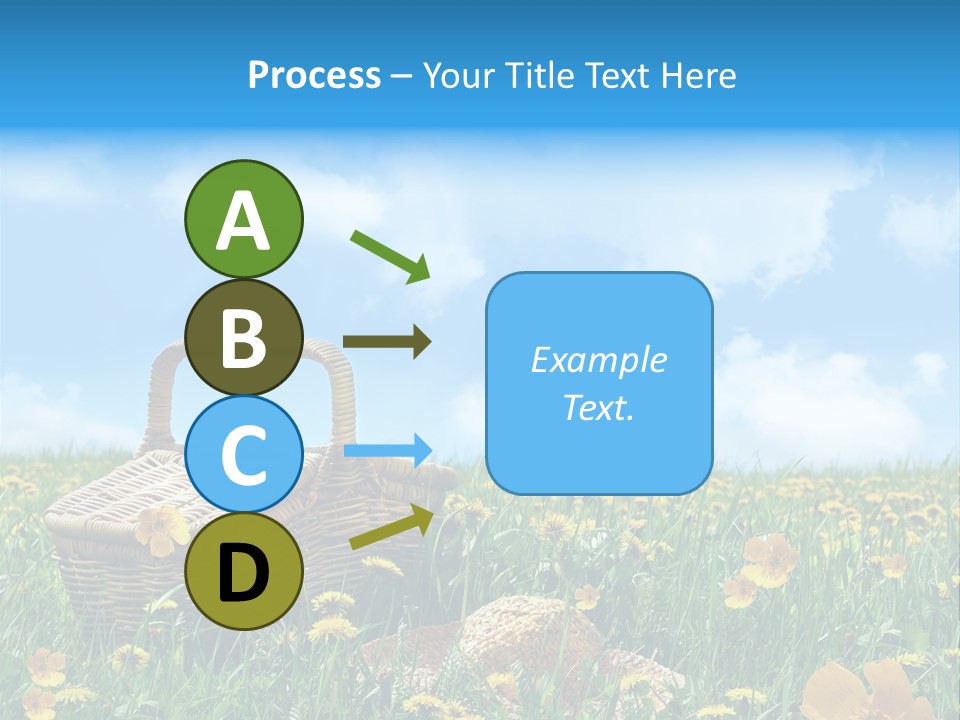 Process – Your Title Text Here

A

B

C

D

Example Text.